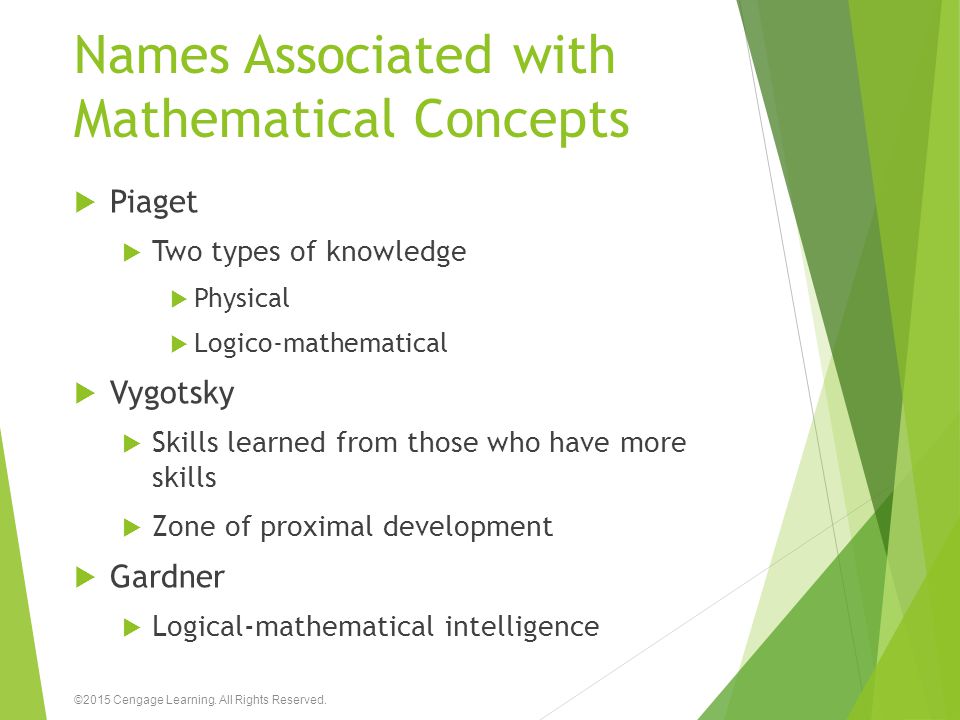 Names Associated with Mathematical Concepts

Piaget

Two types of knowledge

Physical

Logico-mathematical

Vygotsky

Skills learned from those who have more skills

Zone of proximal development

Gardner

Logical-mathematical intelligence

©2015 Cengage Learning. All Rights Reserved.